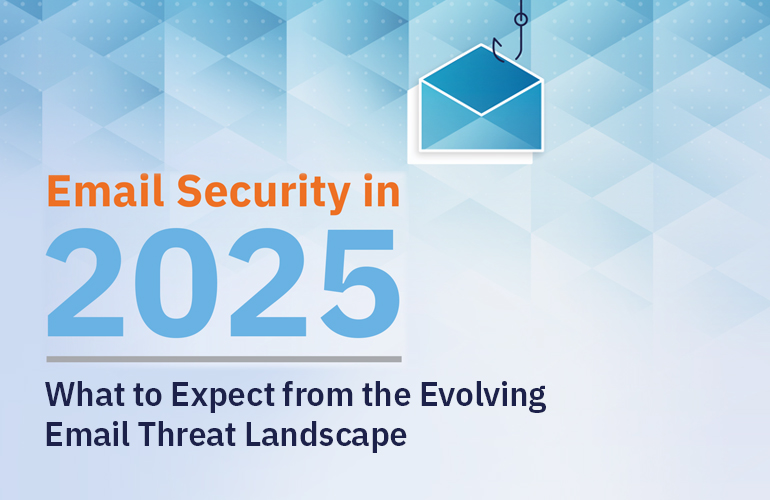 Email Security in
2025

What to Expect from the Evolving Email Threat Landscape